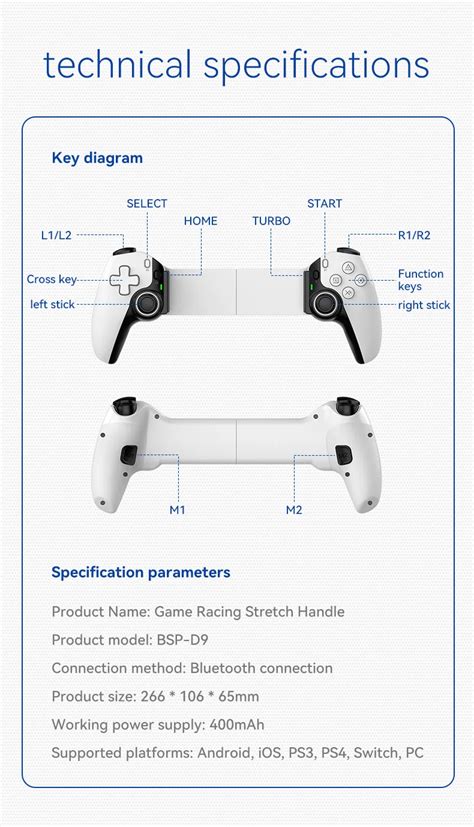 technical specifications

Key diagram

SELECT
START
HOME
TURBO
L1/L2
R1/R2
Cross key
Function keys
left stick
right stick

M1
M2

Specification parameters

Product Name: Game Racing Stretch Handle

Product model: BSP-D9

Connection method: Bluetooth connection

Product size: 266 * 106 * 65mm

Working power supply: 400mAh

Supported platforms: Android, iOS, PS3, PS4, Switch, PC